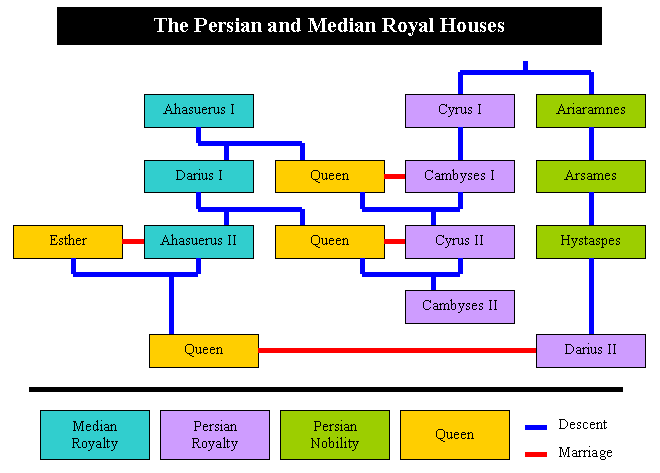 The Persian and Median Royal Houses

Ahasuerus I

Cyrus I

Ariaramnes

Darius I

Queen

Cambyses I

Arsames

Esther

Ahasuerus II

Queen

Cyrus II

Hystaspes

Cambyses II

Queen

Darius II

Median Royalty

Persian Royalty

Persian Nobility

Queen

Descent

Marriage